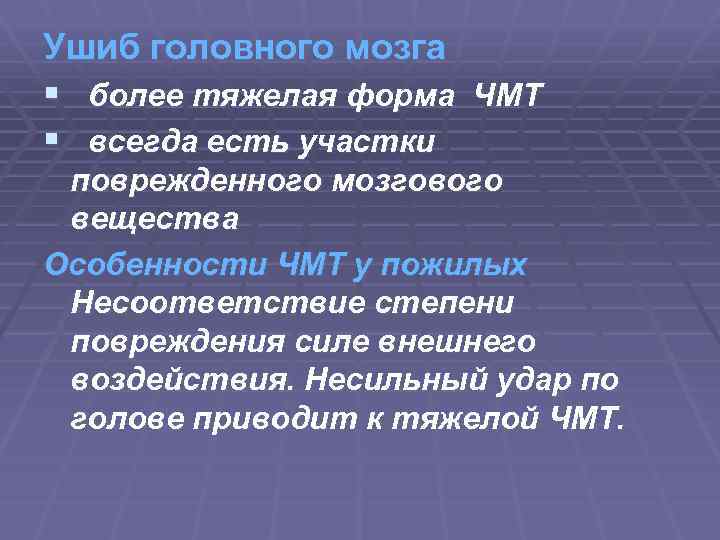 Ушиб головного мозга
▪ более тяжелая форма ЧМТ
▪ всегда есть участки поврежденного мозгового вещества

Особенности ЧМТ у пожилых
Несоответствие степени повреждения силе внешнего воздействия. Несильный удар по голове приводит к тяжелой ЧМТ.